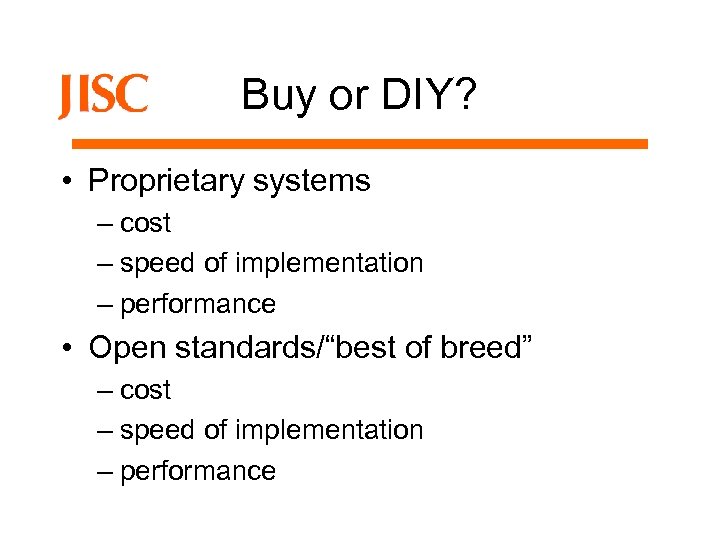 JISC

Buy or DIY?

• Proprietary systems
– cost
– speed of implementation
– performance
• Open standards/“best of breed”
– cost
– speed of implementation
– performance